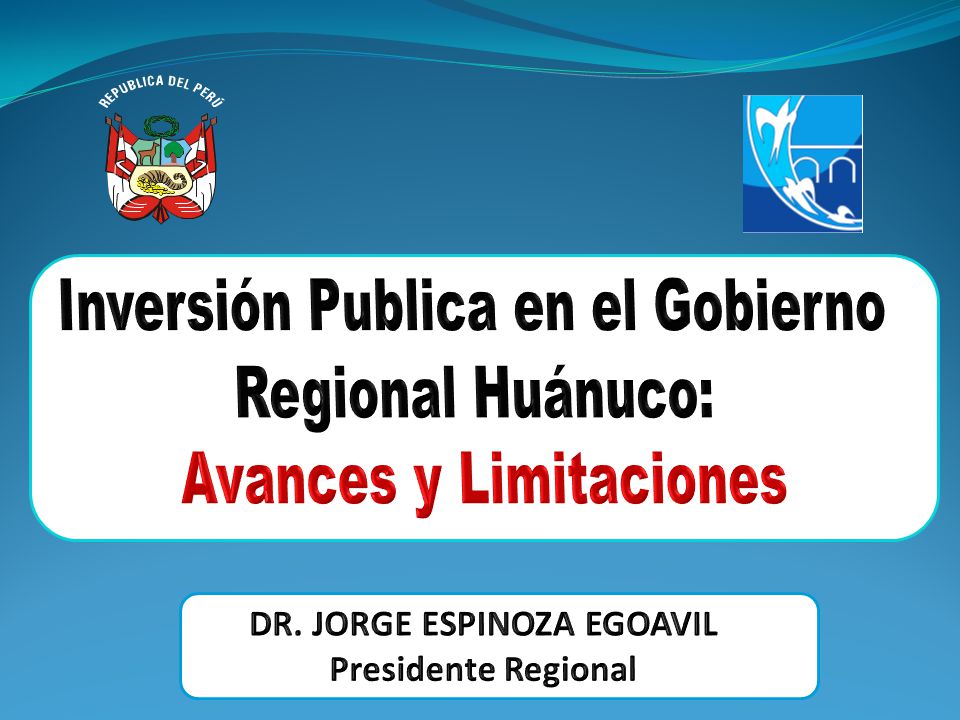 REPUBLICA DEL PERÚ

Inversión Publica en el Gobierno Regional Huánuco:
Avances y Limitaciones

DR. JORGE ESPINOZA EGOAVIL
Presidente Regional